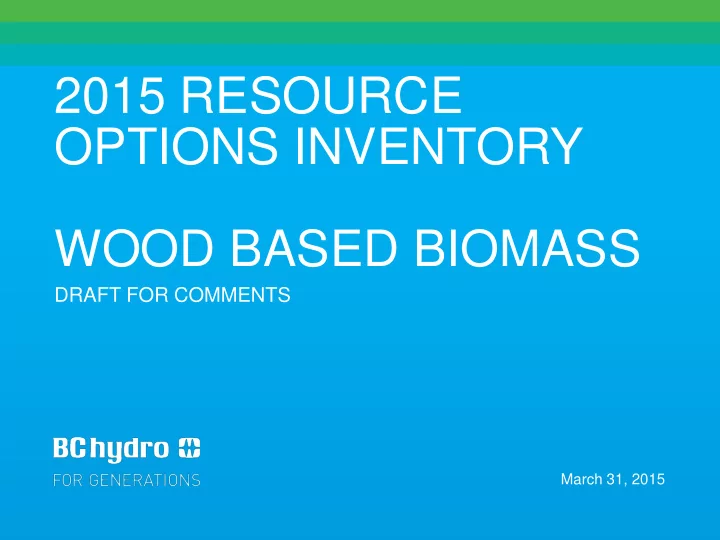 2015 RESOURCE OPTIONS INVENTORY

WOOD BASED BIOMASS

DRAFT FOR COMMENTS

BC hydro

FOR GENERATIONS

March 31, 2015